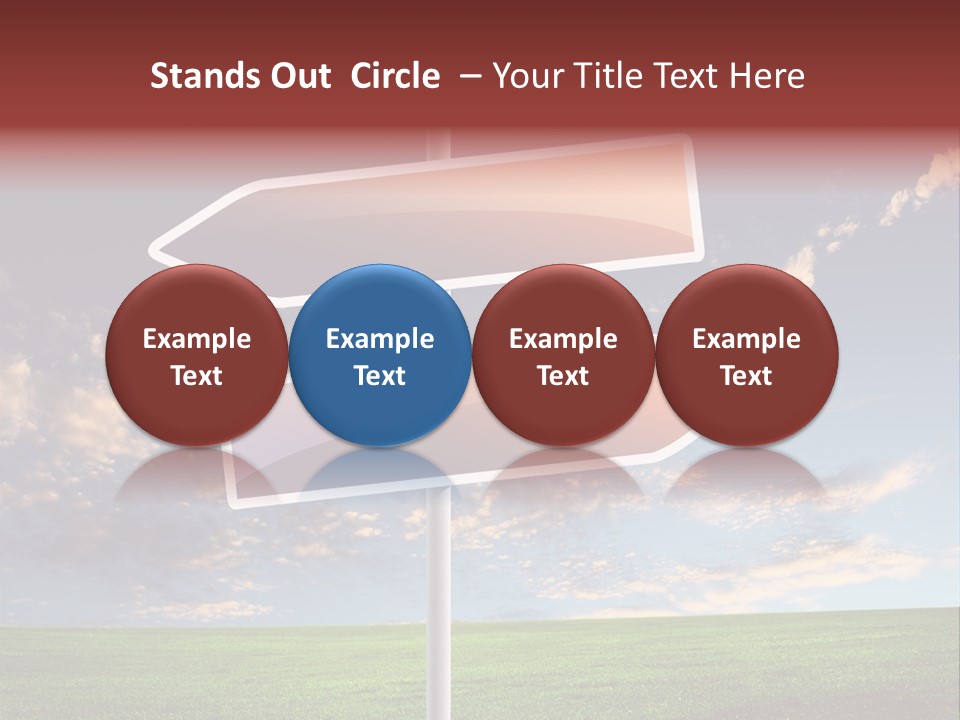 Stands Out Circle – Your Title Text Here

Example Text

Example Text

Example Text

Example Text